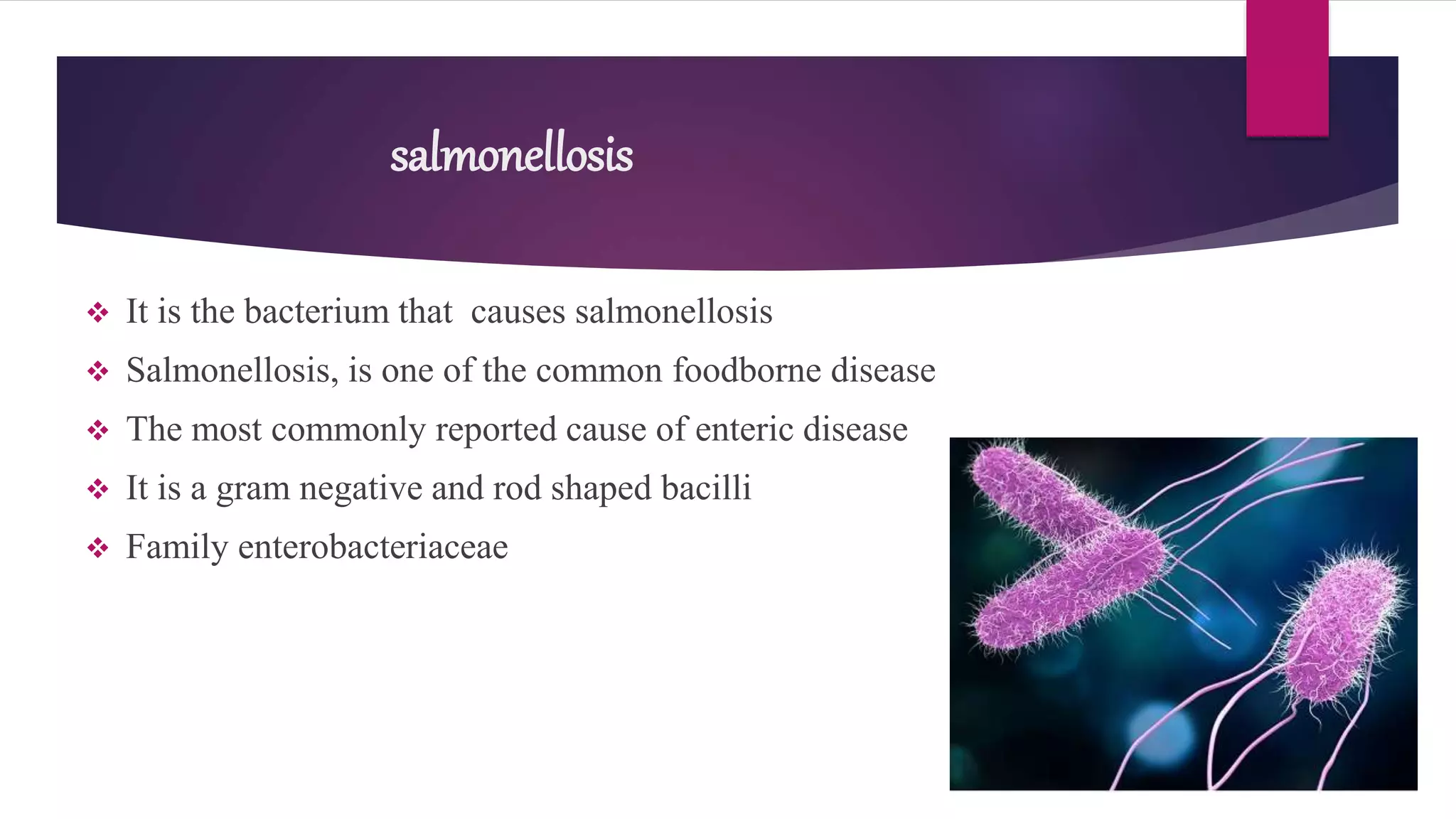 salmonellosis

❖ It is the bacterium that causes salmonellosis

❖ Salmonellosis, is one of the common foodborne disease

❖ The most commonly reported cause of enteric disease

❖ It is a gram negative and rod shaped bacilli

❖ Family enterobacteriaceae